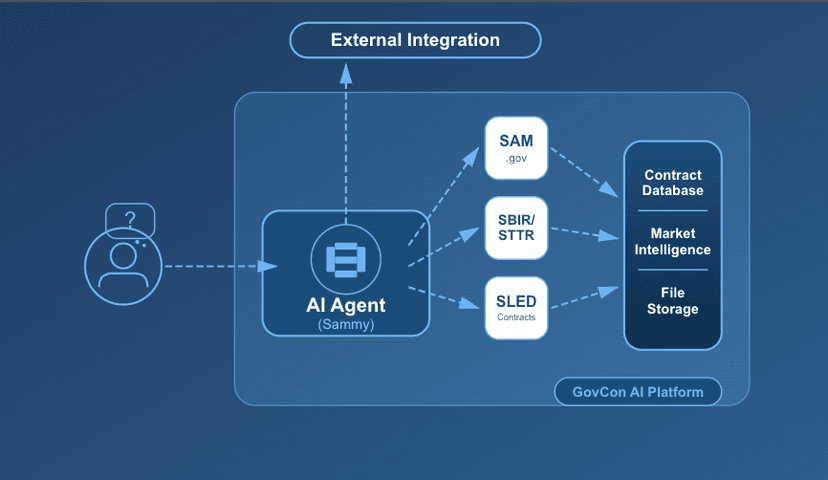 External Integration

?

AI Agent
(Sammy)

SAM
.gov

SBIR/
STTR

SLED
Contracts

Contract
Database

Market
Intelligence

File
Storage

GovCon AI Platform